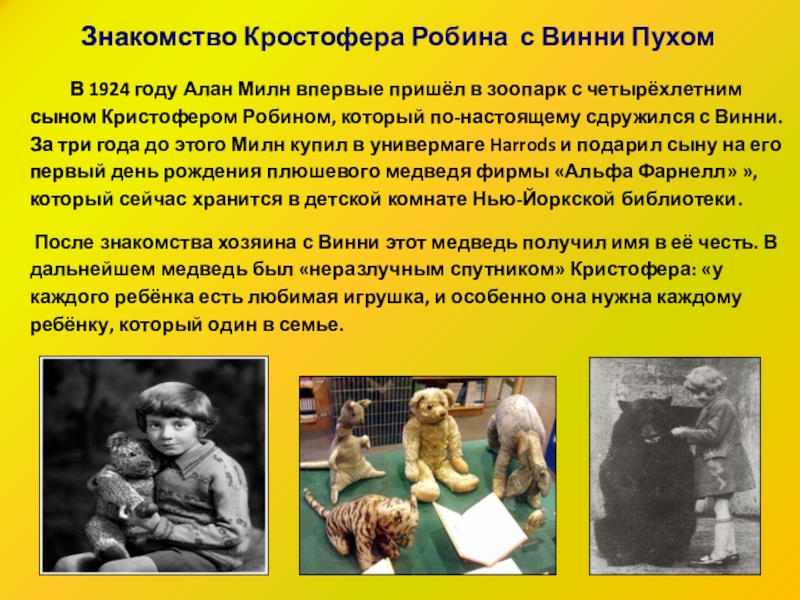 Знакомство Кростофера Робина с Винни Пухом

В 1924 году Алан Милн впервые пришёл в зоопарк с четырёхлетним сыном Кристофером Робином, который по-настоящему сдружился с Винни. За три года до этого Милн купил в универмаге Harrods и подарил сыну на его первый день рождения плюшевого медведя фирмы «Альфа Фарнелл» », который сейчас хранится в детской комнате Нью-Йоркской библиотеки.

После знакомства хозяина с Винни этот медведь получил имя в её честь. В дальнейшем медведь был «неразлучным спутником» Кристофера: «у каждого ребёнка есть любимая игрушка, и особенно она нужна каждому ребёнку, который один в семье.